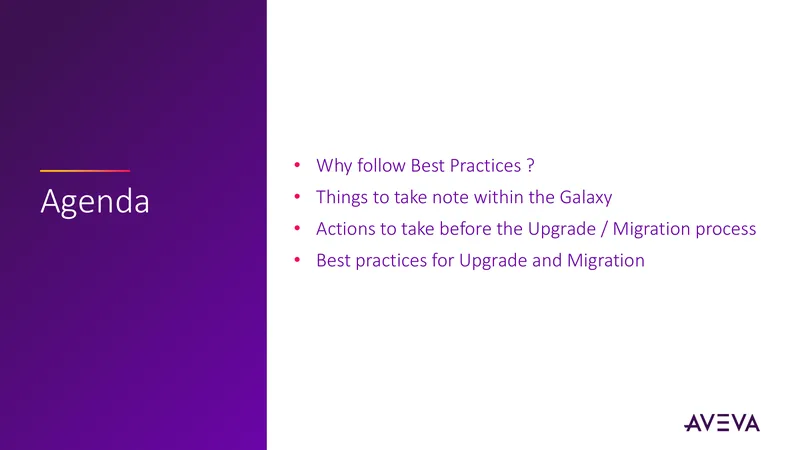 Agenda

• Why follow Best Practices ?
• Things to take note within the Galaxy
• Actions to take before the Upgrade / Migration process
• Best practices for Upgrade and Migration

AVEVA